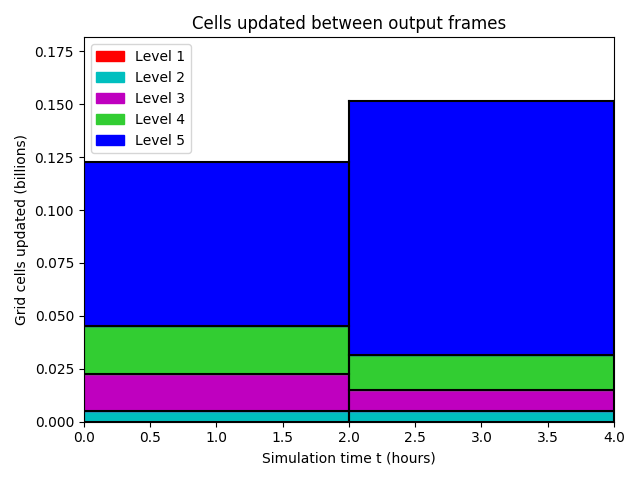 Cells updated between output frames

Level 1
Level 2
Level 3
Level 4
Level 5

Grid cells updated (billions)

0.175
0.150
0.125
0.100
0.075
0.050
0.025
0.000

0.0 0.5 1.0 1.5 2.0 2.5 3.0 3.5 4.0

Simulation time t (hours)